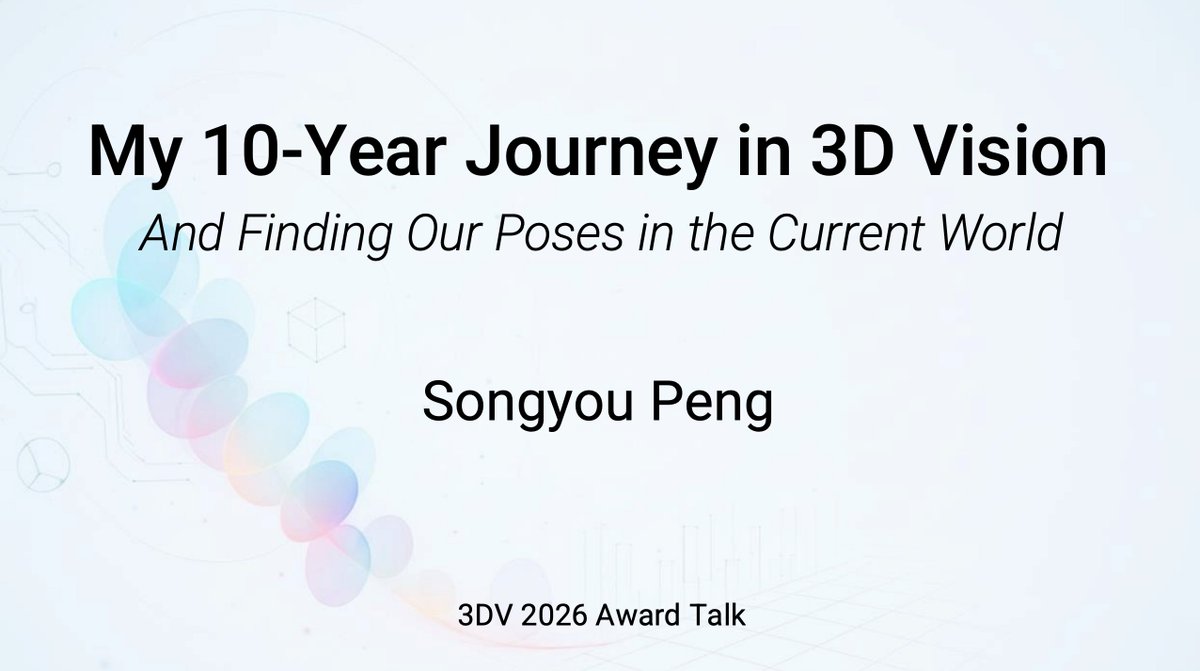 My 10-Year Journey in 3D Vision
And Finding Our Poses in the Current World

Songyou Peng

3DV 2026 Award Talk